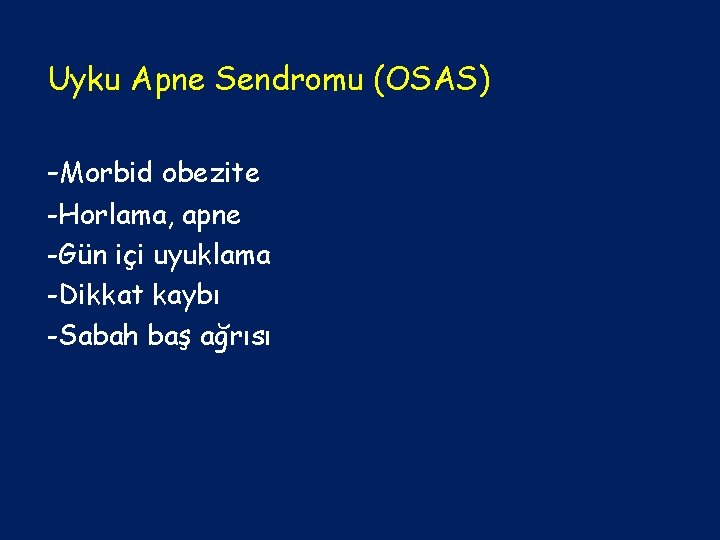 Uyku Apne Sendromu (OSAS)

-Morbid obezite
-Horlama, apne
-Gün içi uyuklama
-Dikkat kaybı
-Sabah baş ağrısı